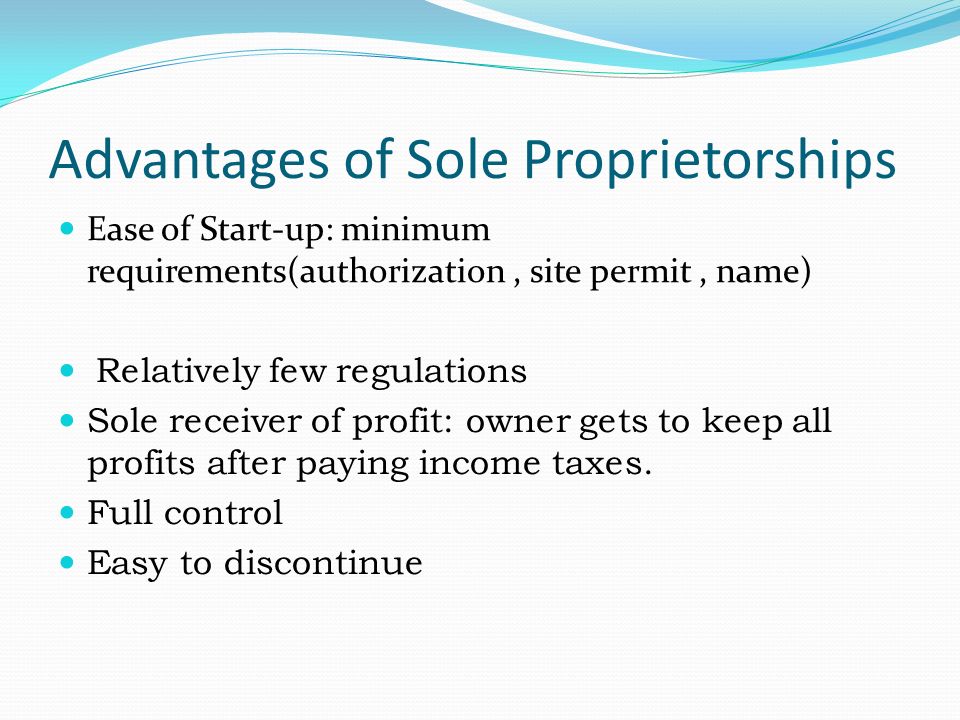 Advantages of Sole Proprietorships

- Ease of Start-up: minimum requirements(authorization , site permit , name)

- Relatively few regulations
- Sole receiver of profit: owner gets to keep all profits after paying income taxes.
- Full control
- Easy to discontinue